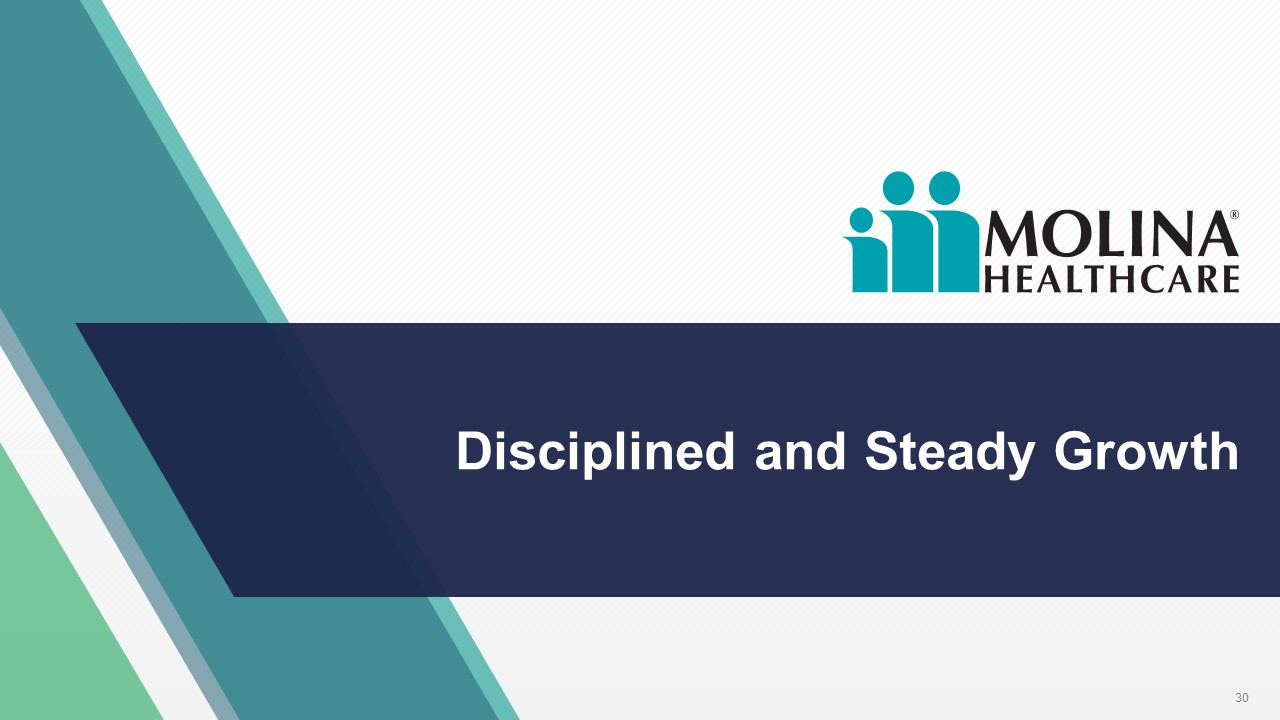 MOLINA®
HEALTHCARE

Disciplined and Steady Growth

30